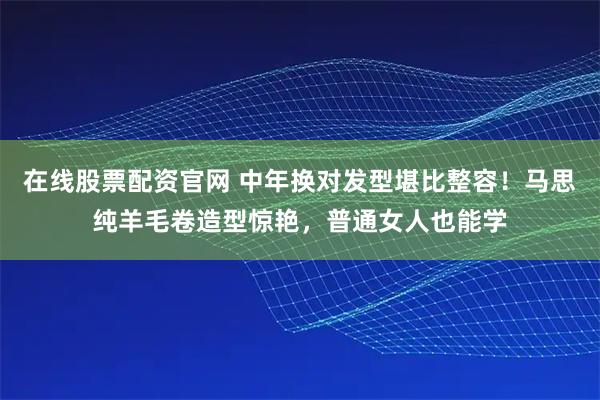 在线股票配资官网 中年换对发型堪比整容！马思纯羊毛卷造型惊艳，普通女人也能学